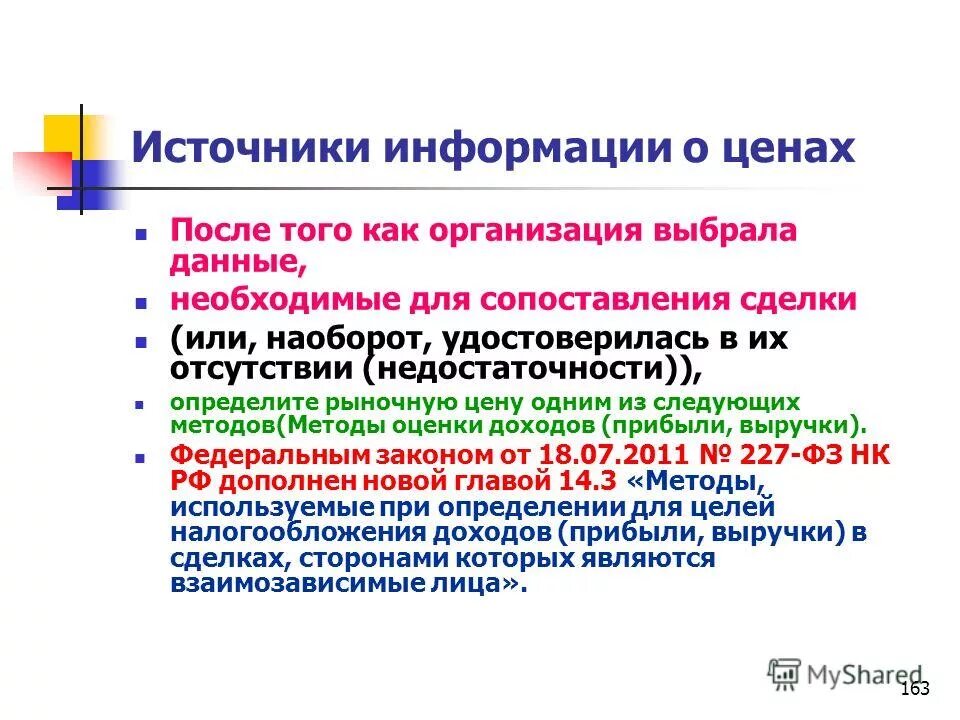 Источники информации о ценах

- После того как организация выбрала данные,
- необходимые для сопоставления сделки
- (или, наоборот, удостоверилась в их отсутствии (недостаточности)),
- определите рыночную цену одним из следующих методов(Методы оценки доходов (прибыли, выручки).
- Федеральным законом от 18.07.2011 № 227-ФЗ НК РФ дополнен новой главой 14.3 «Методы, используемые при определении для целей налогообложения доходов (прибыли, выручки) в сделках, сторонами которых являются взаимозависимые лица».

MyShared

163